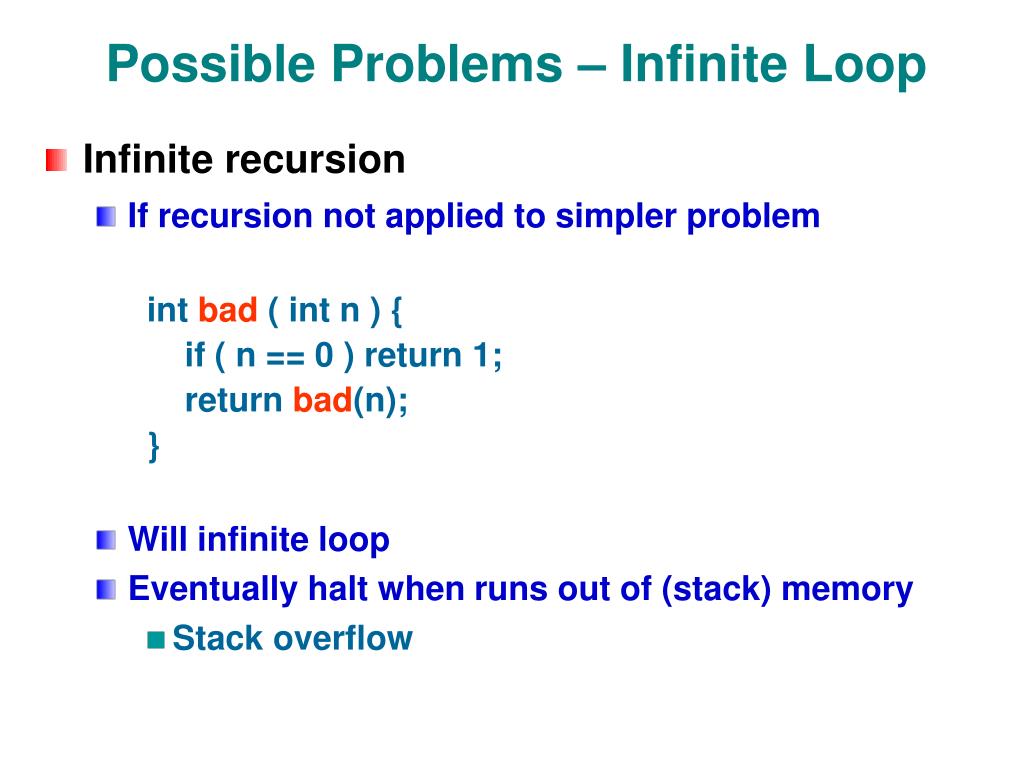 Possible Problems – Infinite Loop

Infinite recursion

If recursion not applied to simpler problem

int bad ( int n ) {
if ( n == 0 ) return 1;
return bad(n);
}

Will infinite loop

Eventually halt when runs out of (stack) memory

Stack overflow